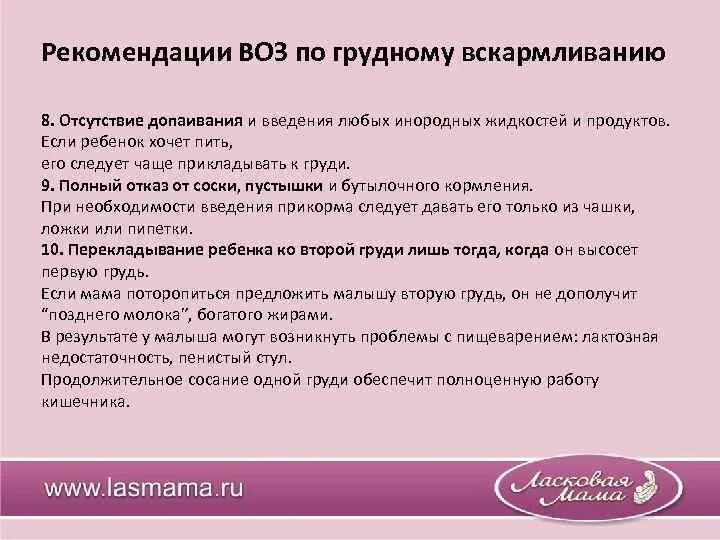 Рекомендации ВОЗ по грудному вскармливанию

8. Отсутствие допаивания и введения любых инородных жидкостей и продуктов.
Если ребенок хочет пить,
его следует чаще прикладывать к груди.
9. Полный отказ от соски, пустышки и бутылочного кормления.
При необходимости введения прикорма следует давать его только из чашки, ложки или пипетки.
10. Перекладывание ребенка ко второй груди лишь тогда, когда он высосет первую грудь.
Если мама поторопиться предложить малышу вторую грудь, он не дополучит "позднего молока", богатого жирами.
В результате у малыша могут возникнуть проблемы с пищеварением: лактозная недостаточность, пенистый стул.
Продолжительное сосание одной груди обеспечит полноценную работу кишечника.

www.lasmama.ru

Ласковая Мама